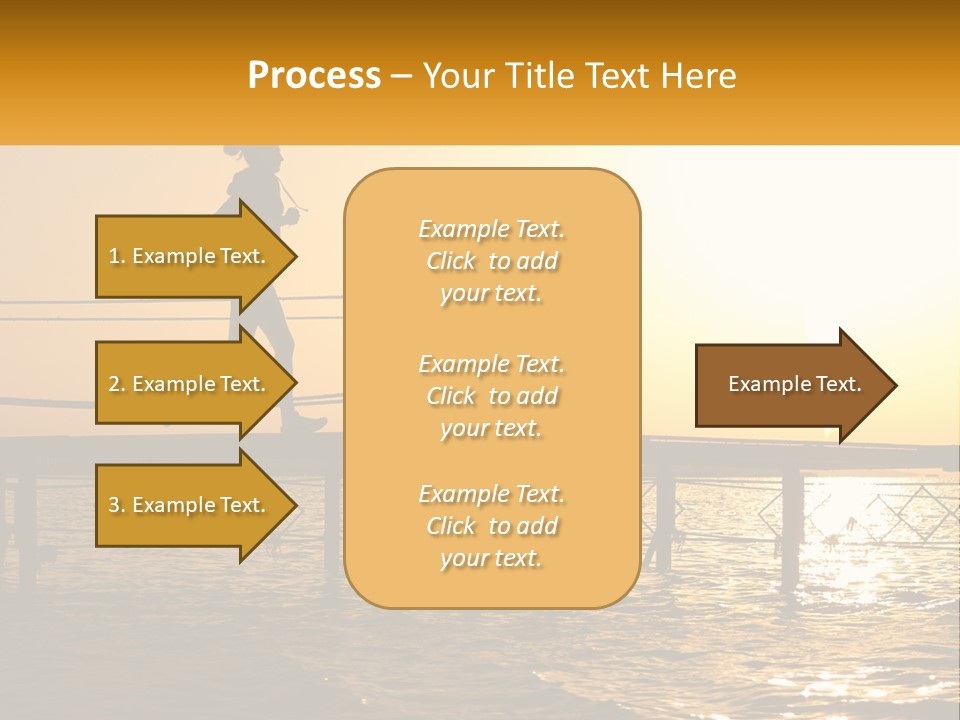 Process – Your Title Text Here

1. Example Text.

2. Example Text.

3. Example Text.

Example Text. Click to add your text.

Example Text. Click to add your text.

Example Text. Click to add your text.

Example Text.